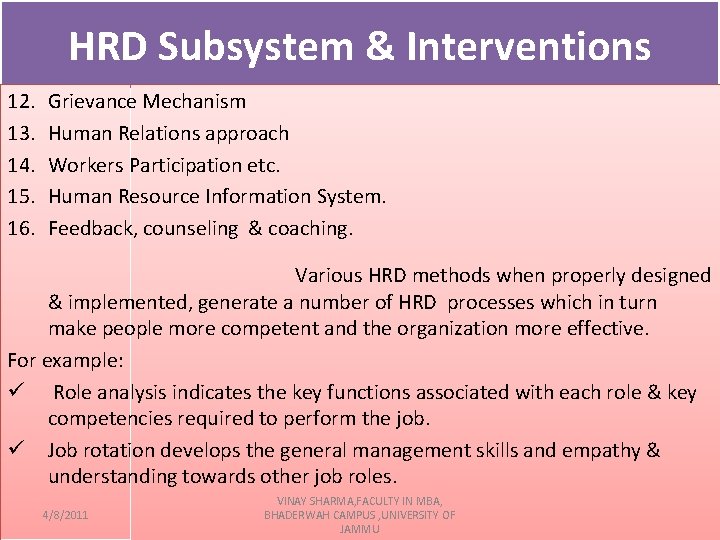 HRD Subsystem & Interventions

12. Grievance Mechanism
13. Human Relations approach
14. Workers Participation etc.
15. Human Resource Information System.
16. Feedback, counseling & coaching.

Various HRD methods when properly designed & implemented, generate a number of HRD processes which in turn make people more competent and the organization more effective.

For example:
✓ Role analysis indicates the key functions associated with each role & key competencies required to perform the job.
✓ Job rotation develops the general management skills and empathy & understanding towards other job roles.

4/8/2011

VINAY SHARMA,FACULTY IN MBA, BHADERWAH CAMPUS ,UNIVERSITY OF JAMMU